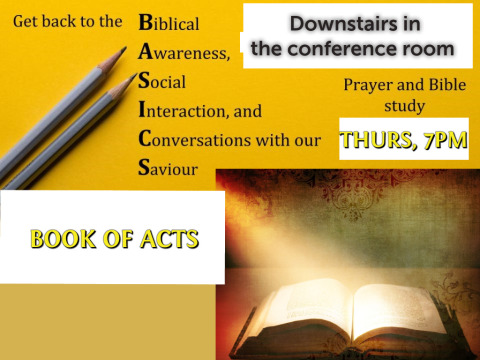 Get back to the Biblical Awareness, Social Interaction, and Conversations with our Saviour

Downstairs in the conference room

Prayer and Bible study

THURS, 7PM

BOOK OF ACTS